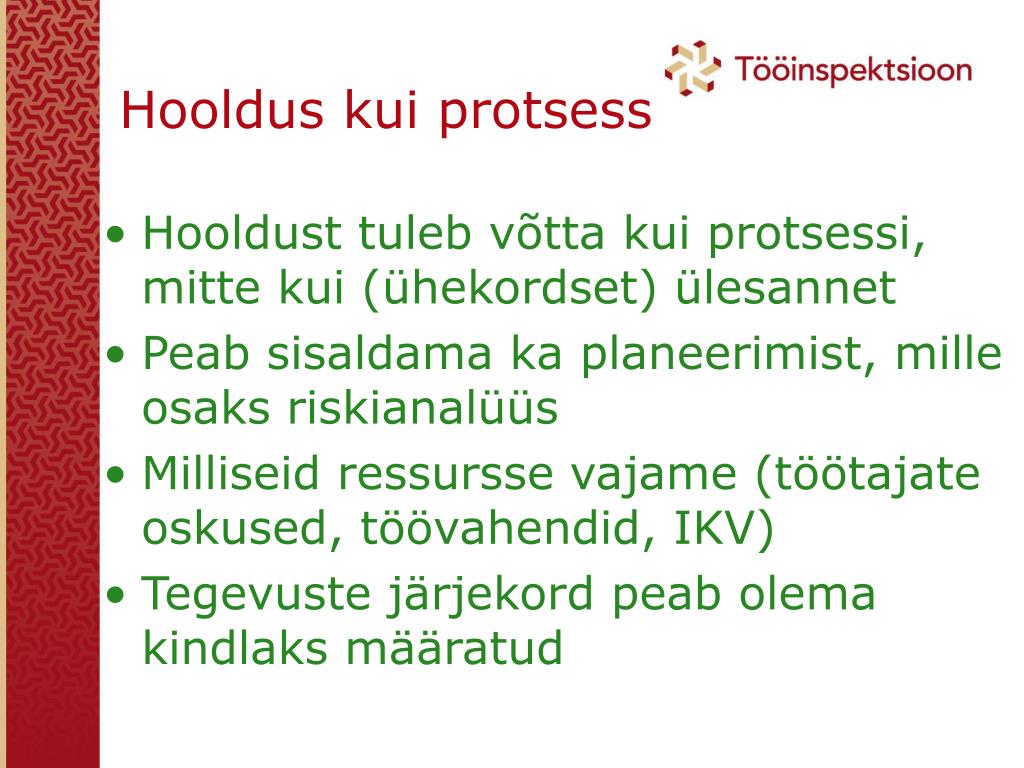 Tööinspektsioon

Hooldus kui protsess

• Hooldust tuleb võtta kui protsessi, mitte kui (ühekordset) ülesannet
• Peab sisaldama ka planeerimist, mille osaks riskianalüüs
• Milliseid ressursse vajame (töötajate oskused, töövahendid, IKV)
• Tegevuste järjekord peab olema kindlaks määratud